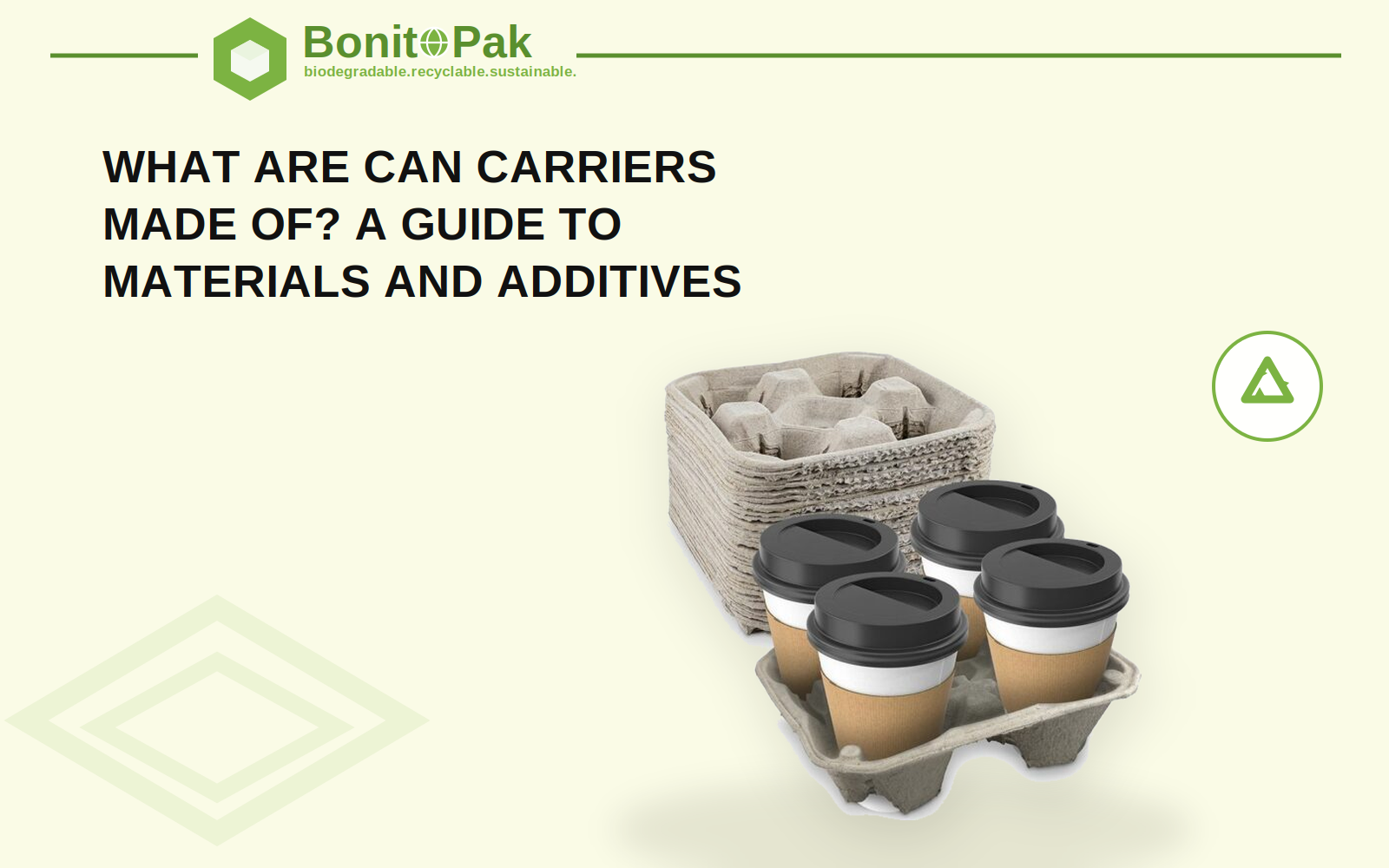 BonitoPak
biodegradable.recyclable.sustainable.

WHAT ARE CAN CARRIERS MADE OF? A GUIDE TO MATERIALS AND ADDITIVES